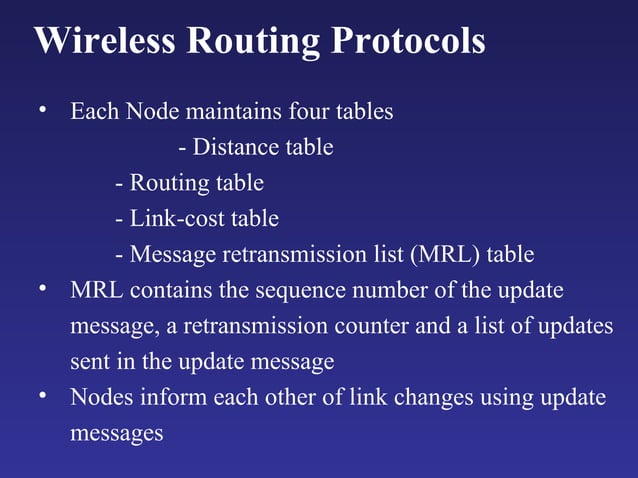 Wireless Routing Protocols

• Each Node maintains four tables
- Distance table
- Routing table
- Link-cost table
- Message retransmission list (MRL) table
• MRL contains the sequence number of the update message, a retransmission counter and a list of updates sent in the update message
• Nodes inform each other of link changes using update messages